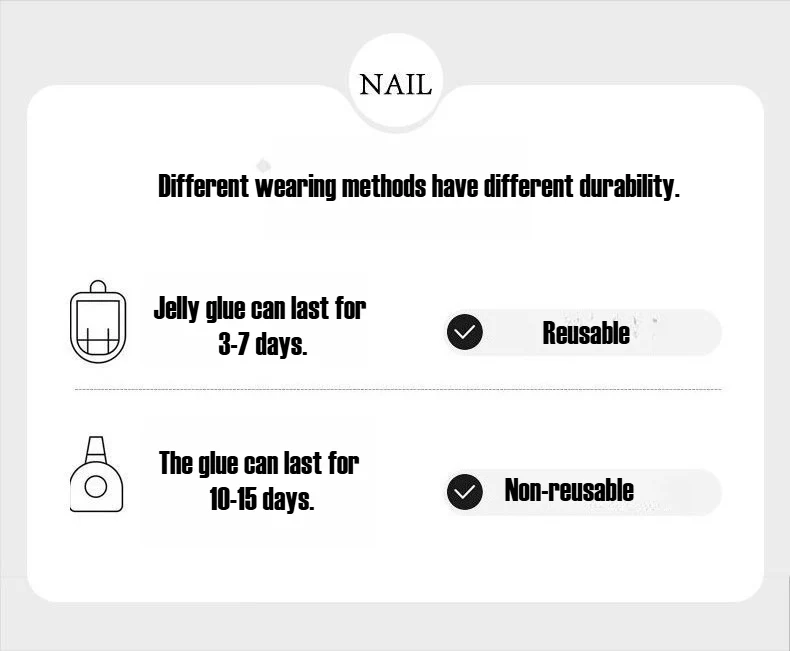 NAIL

Different wearing methods have different durability.

Jelly glue can last for 3-7 days.

Reusable

The glue can last for 10-15 days.

Non-reusable